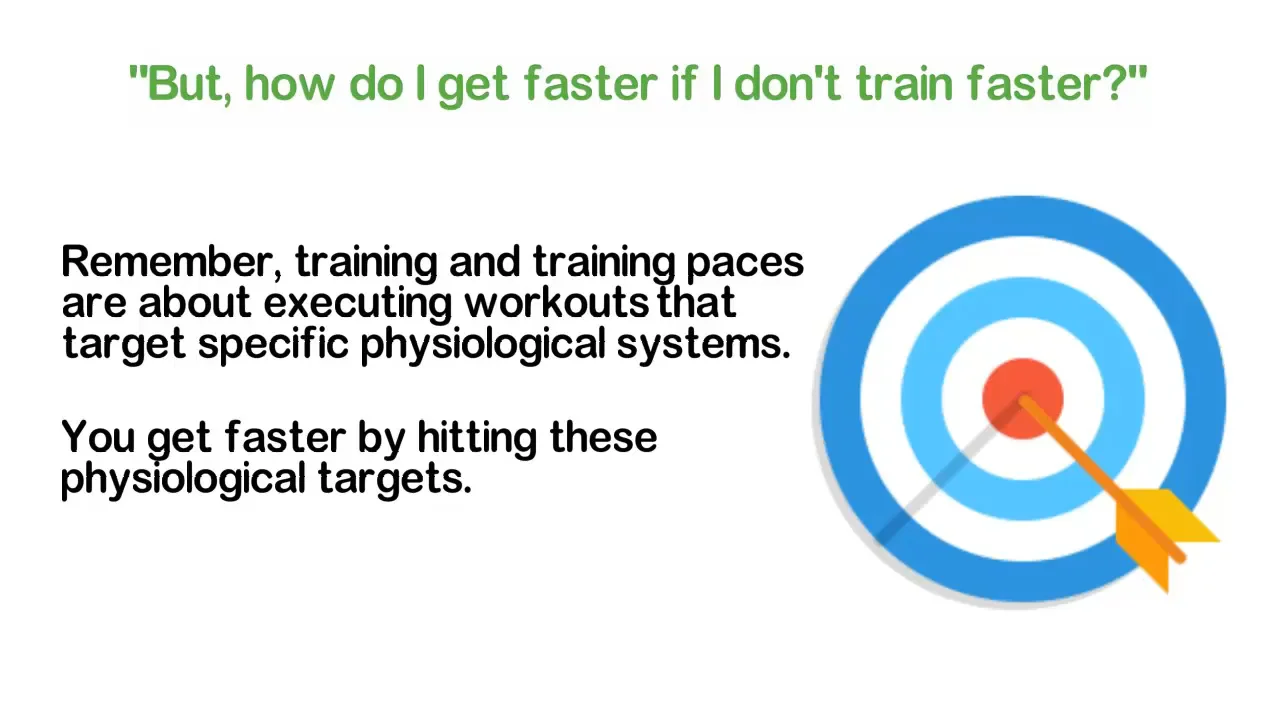 "But, how do I get faster if I don't train faster?"

Remember, training and training paces are about executing workouts that target specific physiological systems.

You get faster by hitting these physiological targets.